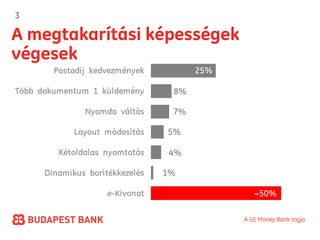 3

A megtakarítási képességek végesek

Postadíj kedvezmények 25%

Több dokumentum 1 küldemény 8%

Nyomda váltás 7%

Layout módosítás 5%

Kétoldalas nyomtatás 4%

Dinamikus borítékkezelés 1%

e-Kivonat ~50%

BUDAPEST BANK

A GE Money Bank tagja